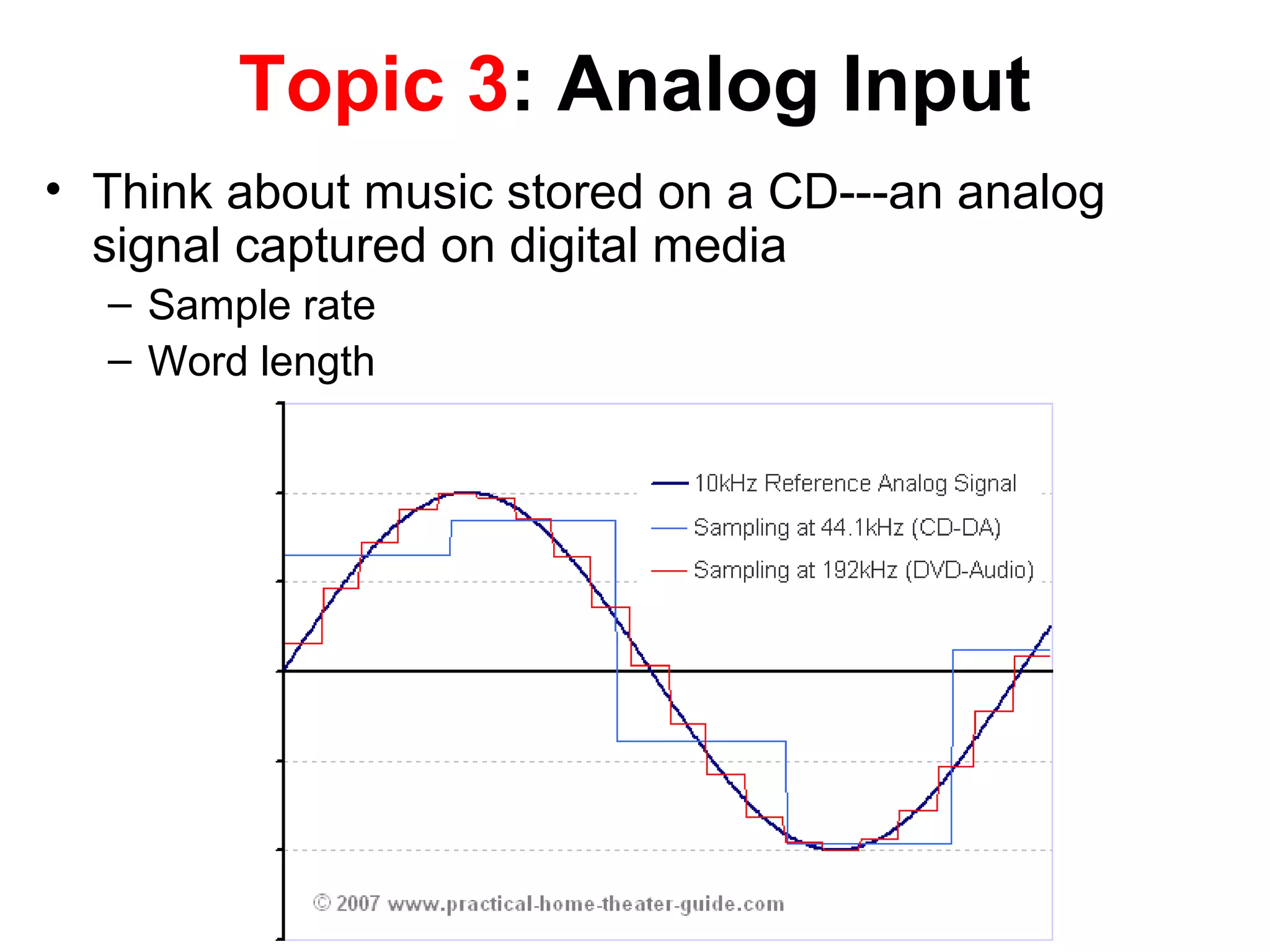 Topic 3: Analog Input

• Think about music stored on a CD---an analog signal captured on digital media
  – Sample rate
  – Word length

10kHz Reference Analog Signal
Sampling at 44.1kHz (CD-DA)
Sampling at 192kHz (DVD-Audio)

© 2007 www.practical-home-theater-guide.com